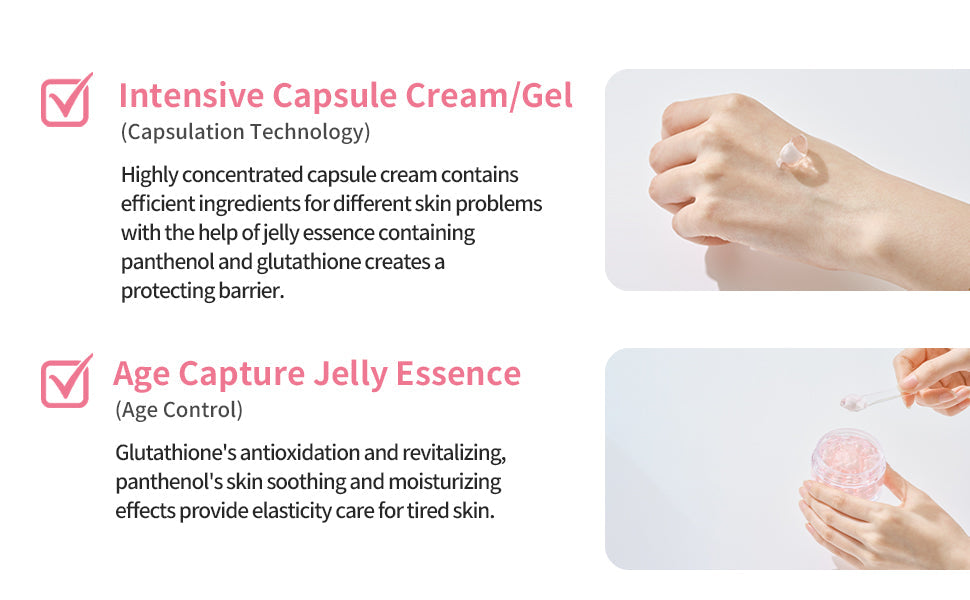 Intensive Capsule Cream/Gel
(Capsulation Technology)

Highly concentrated capsule cream contains efficient ingredients for different skin problems with the help of jelly essence containing panthenol and glutathione creates a protecting barrier.

Age Capture Jelly Essence
(Age Control)

Glutathione's antioxidation and revitalizing, panthenol's skin soothing and moisturizing effects provide elasticity care for tired skin.